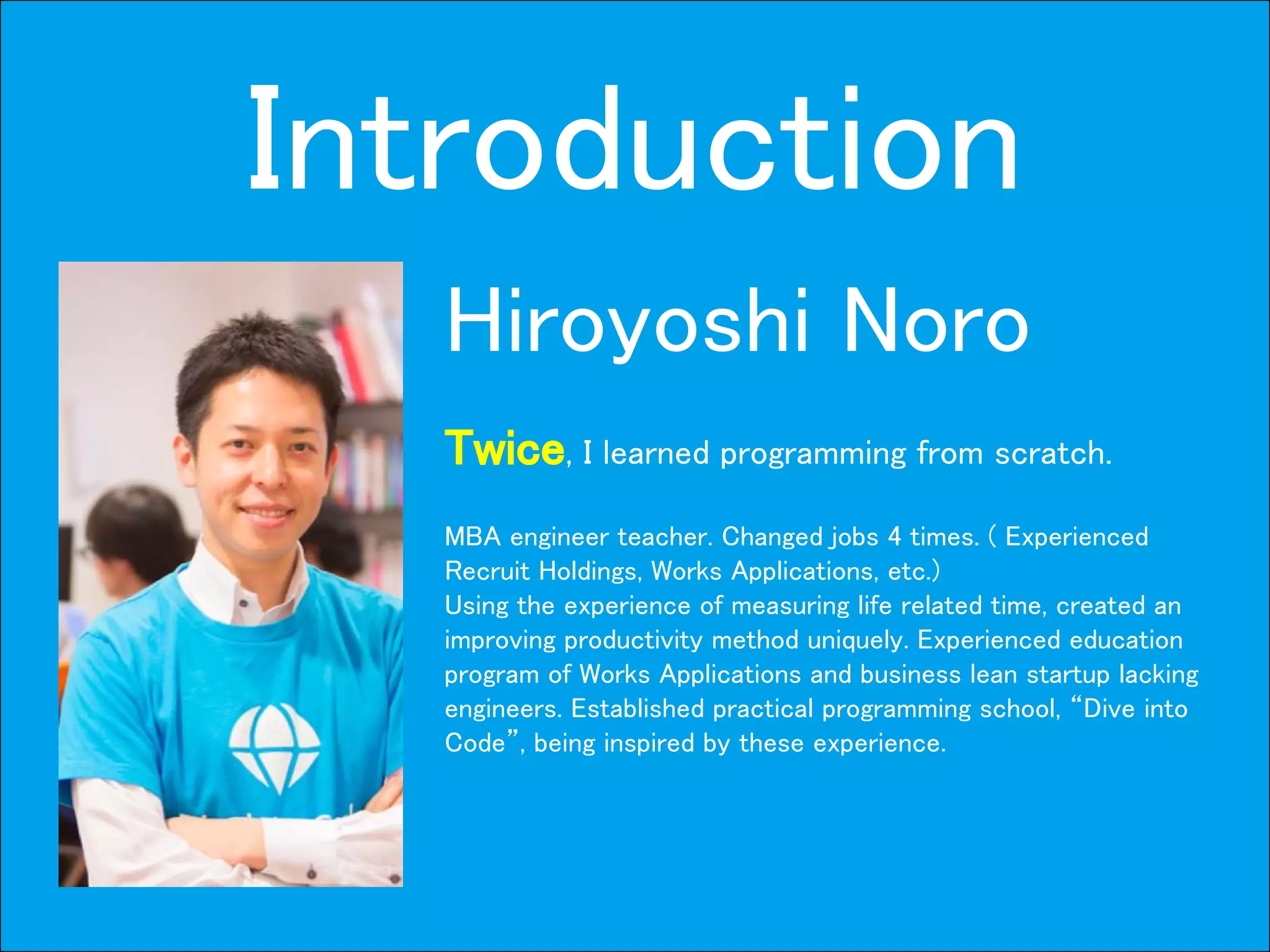 Introduction

Hiroyoshi Noro

Twice, I learned programming from scratch.

MBA engineer teacher. Changed jobs 4 times. ( Experienced Recruit Holdings, Works Applications, etc.)
Using the experience of measuring life related time, created an improving productivity method uniquely. Experienced education program of Works Applications and business lean startup lacking engineers. Established practical programming school, “Dive into Code”, being inspired by these experience.